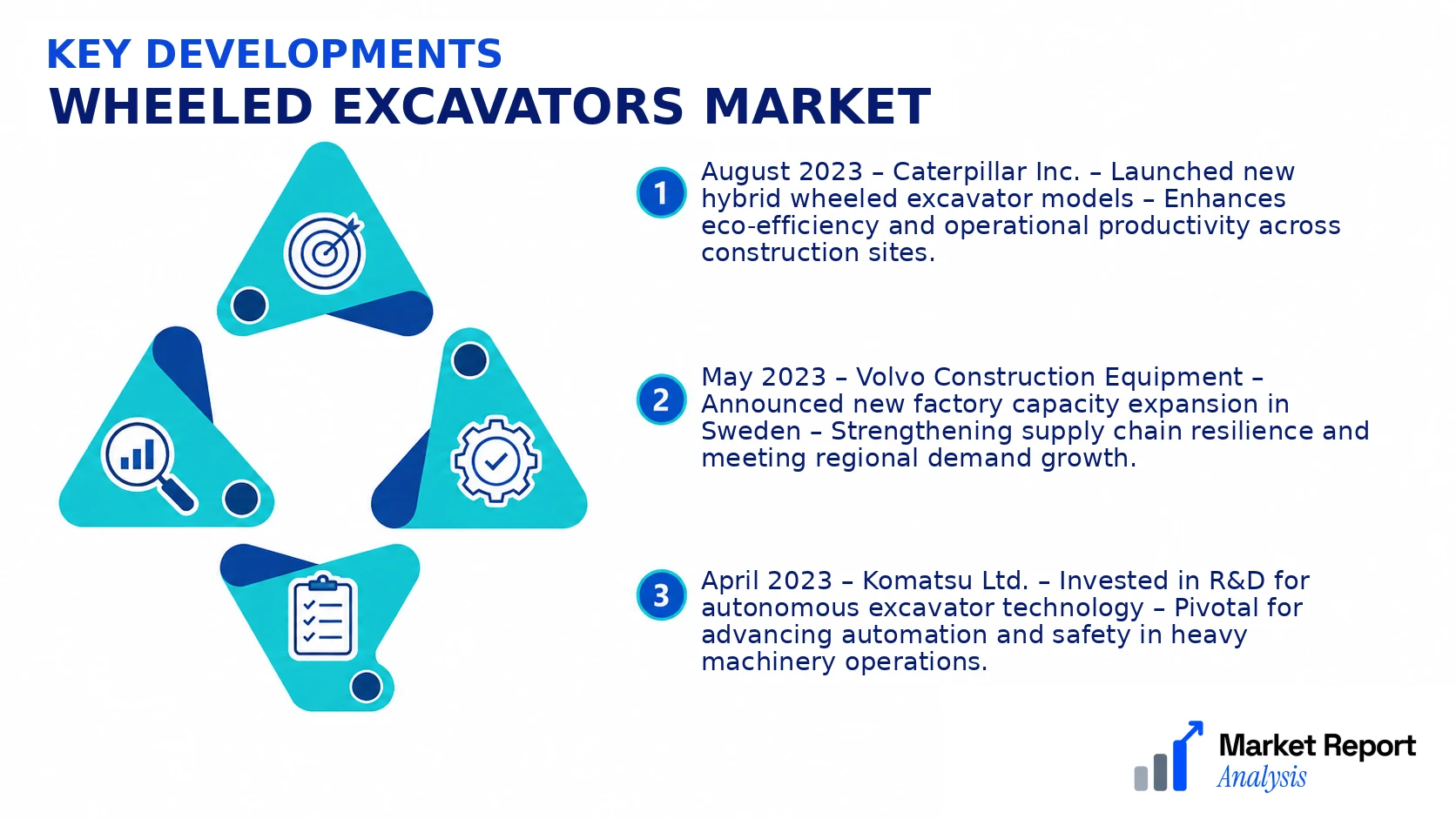 KEY DEVELOPMENTS
WHEELED EXCAVATORS MARKET

1 August 2023 – Caterpillar Inc. – Launched new hybrid wheeled excavator models – Enhances eco-efficiency and operational productivity across construction sites.

2 May 2023 – Volvo Construction Equipment – Announced new factory capacity expansion in Sweden – Strengthening supply chain resilience and meeting regional demand growth.

3 April 2023 – Komatsu Ltd. – Invested in R&D for autonomous excavator technology – Pivotal for advancing automation and safety in heavy machinery operations.

Market Report Analysis